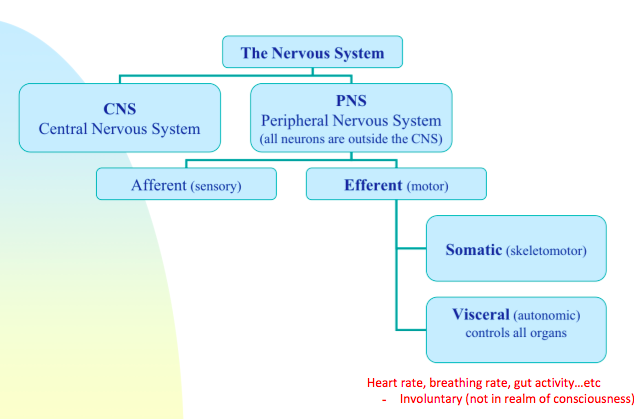 The Nervous System

CNS
Central Nervous System

PNS
Peripheral Nervous System
(all neurons are outside the CNS)

Afferent (sensory)

Efferent (motor)

Somatic (skeletomotor)

Visceral (autonomic)
controls all organs

Heart rate, breathing rate, gut activity…etc
- Involuntary (not in realm of consciousness)